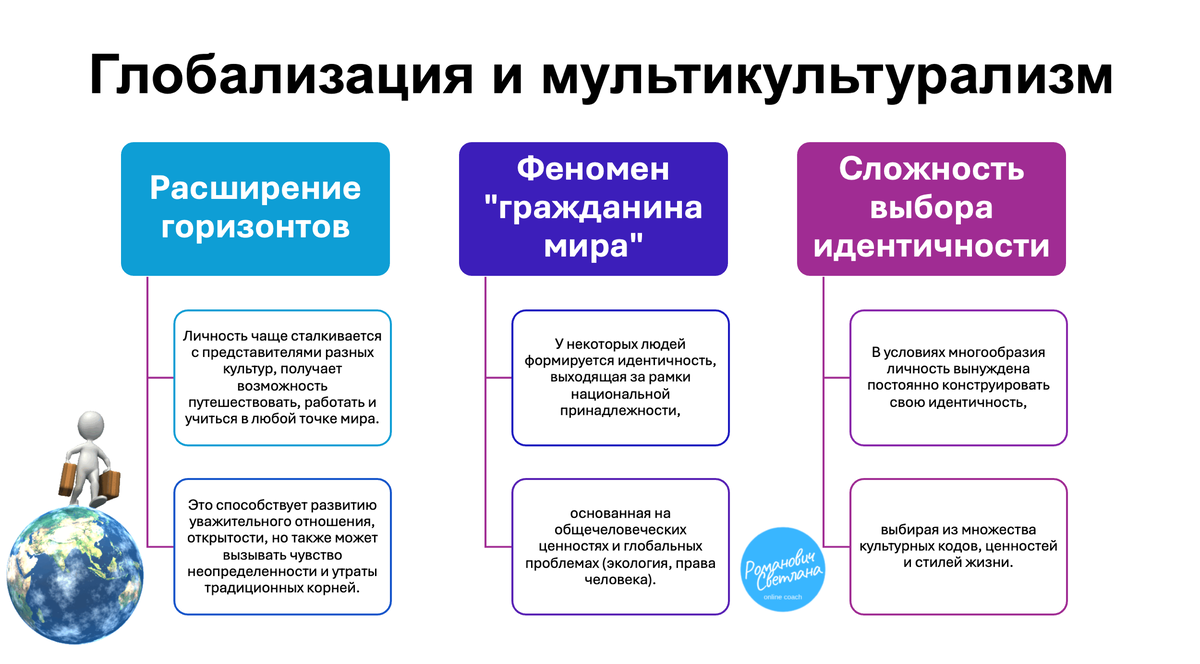 Глобализация и мультикультурализм

Расширение горизонтов

Личность чаще сталкивается с представителями разных культур, получает возможность путешествовать, работать и учиться в любой точке мира.

Это способствует развитию уважительного отношения, открытости, но также может вызывать чувство неопределенности и утраты традиционных корней.

Феномен "гражданина мира"

У некоторых людей формируется идентичность, выходящая за рамки национальной принадлежности,

основанная на общечеловеческих ценностях и глобальных проблемах (экология, права человека).

Сложность выбора идентичности

В условиях многообразия личность вынуждена постоянно конструировать свою идентичность,

выбирая из множества культурных кодов, ценностей и стилей жизни.

Романович Светлана
online coach